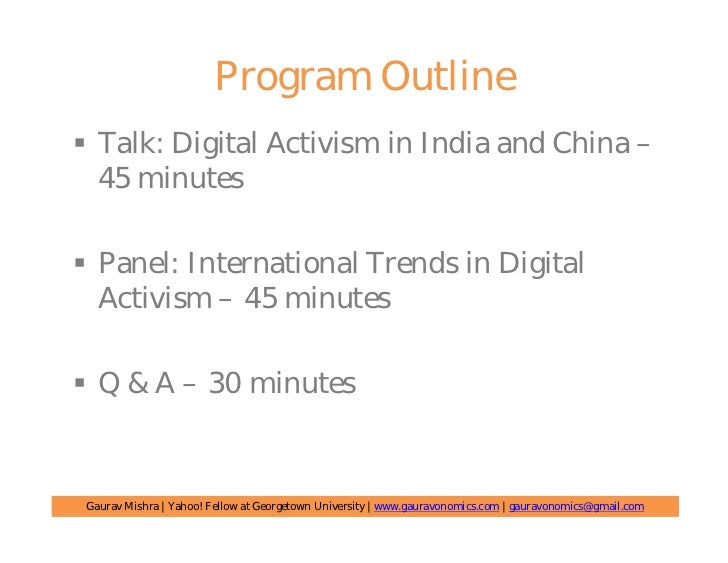 Program Outline

▪ Talk: Digital Activism in India and China – 45 minutes

▪ Panel: International Trends in Digital Activism – 45 minutes

▪ Q & A – 30 minutes

Gaurav Mishra | Yahoo! Fellow at Georgetown University | www.gauravonomics.com | gauravonomics@gmail.com